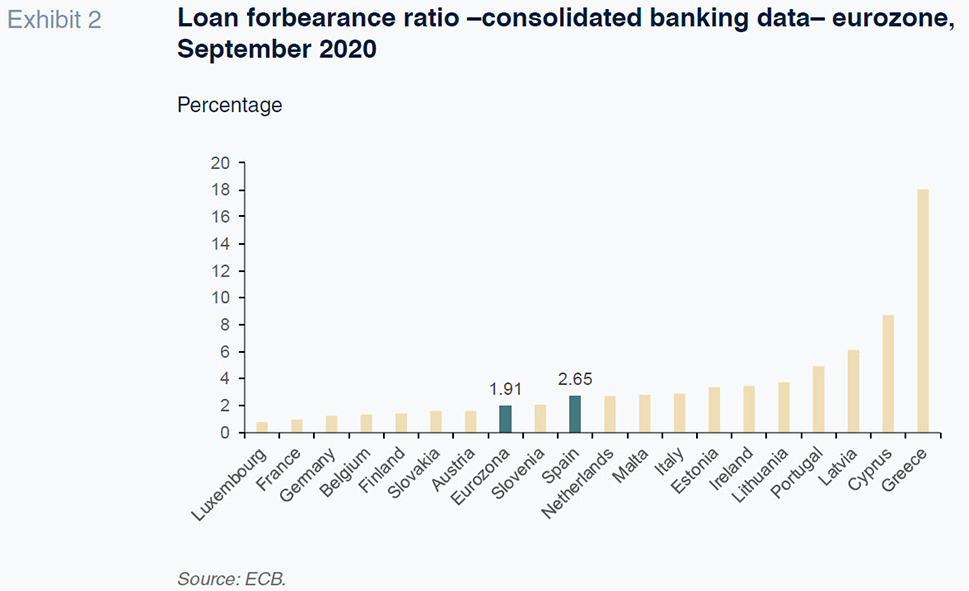 Exhibit 2

Loan forbearance ratio –consolidated banking data– eurozone, September 2020

Percentage

20
18
16
14
12
10
8
6
4
2
0

1.91
2.65

Luxembourg
France
Germany
Belgium
Finland
Slovakia
Austria
Eurozona
Slovenia
Spain
Netherlands
Malta
Italy
Estonia
Ireland
Lithuania
Portugal
Latvia
Cyprus
Greece

Source: ECB.